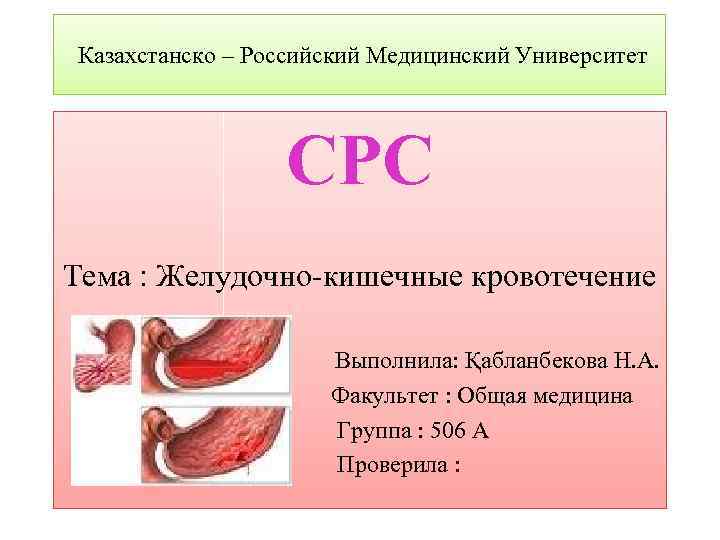 Казахстанско – Российский Медицинский Университет

СРС

Тема : Желудочно-кишечные кровотечение

Выполнила: Қабланбекова Н.А.

Факультет : Общая медицина

Группа : 506 А

Проверила :